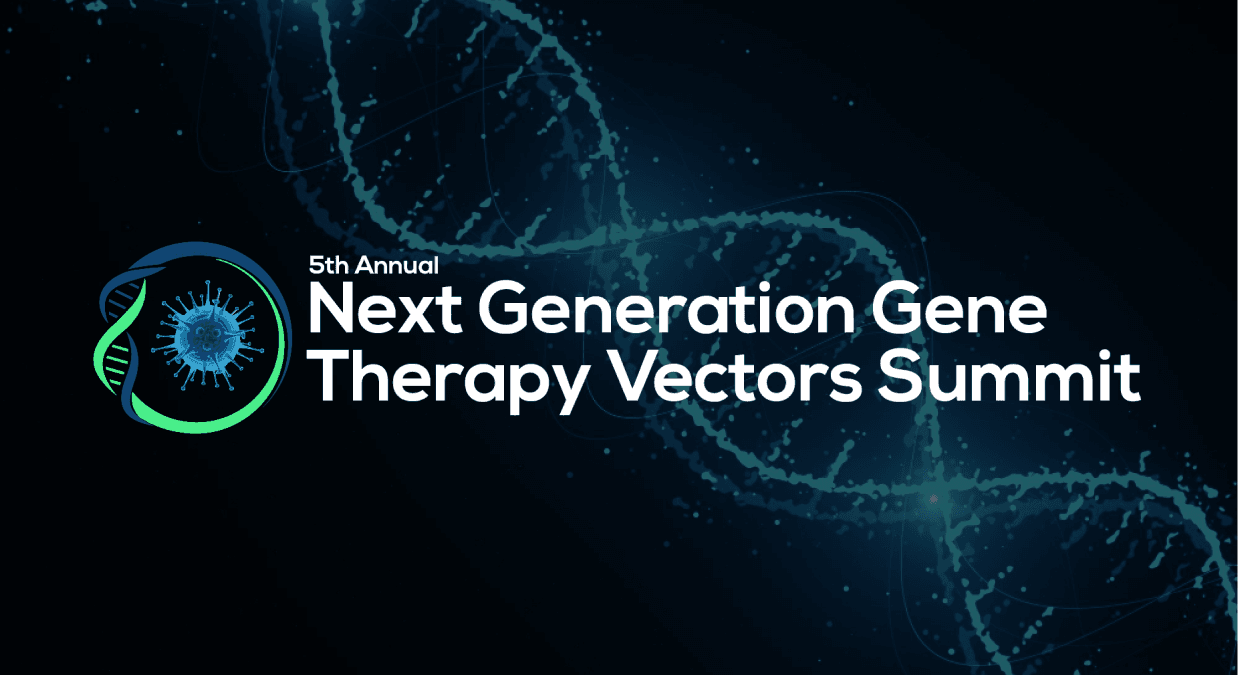 5th Annual
Next Generation Gene Therapy Vectors Summit